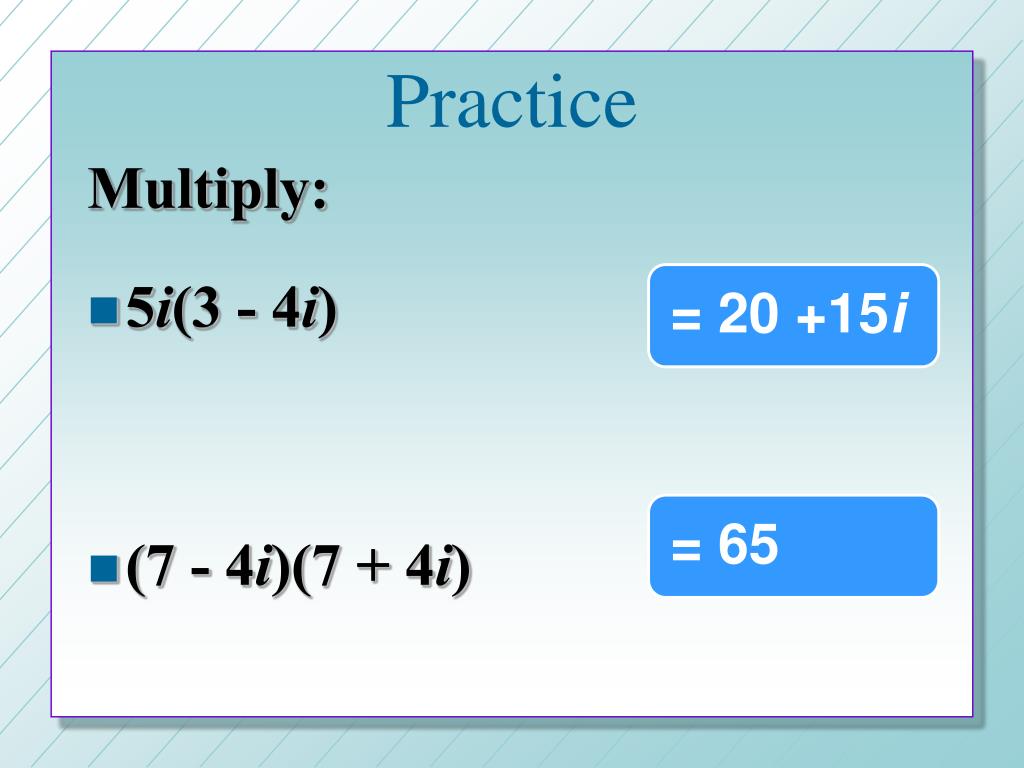 Practice

Multiply:

$5i(3 - 4i)$

$= 20 + 15i$

$(7 - 4i)(7 + 4i)$

$= 65$